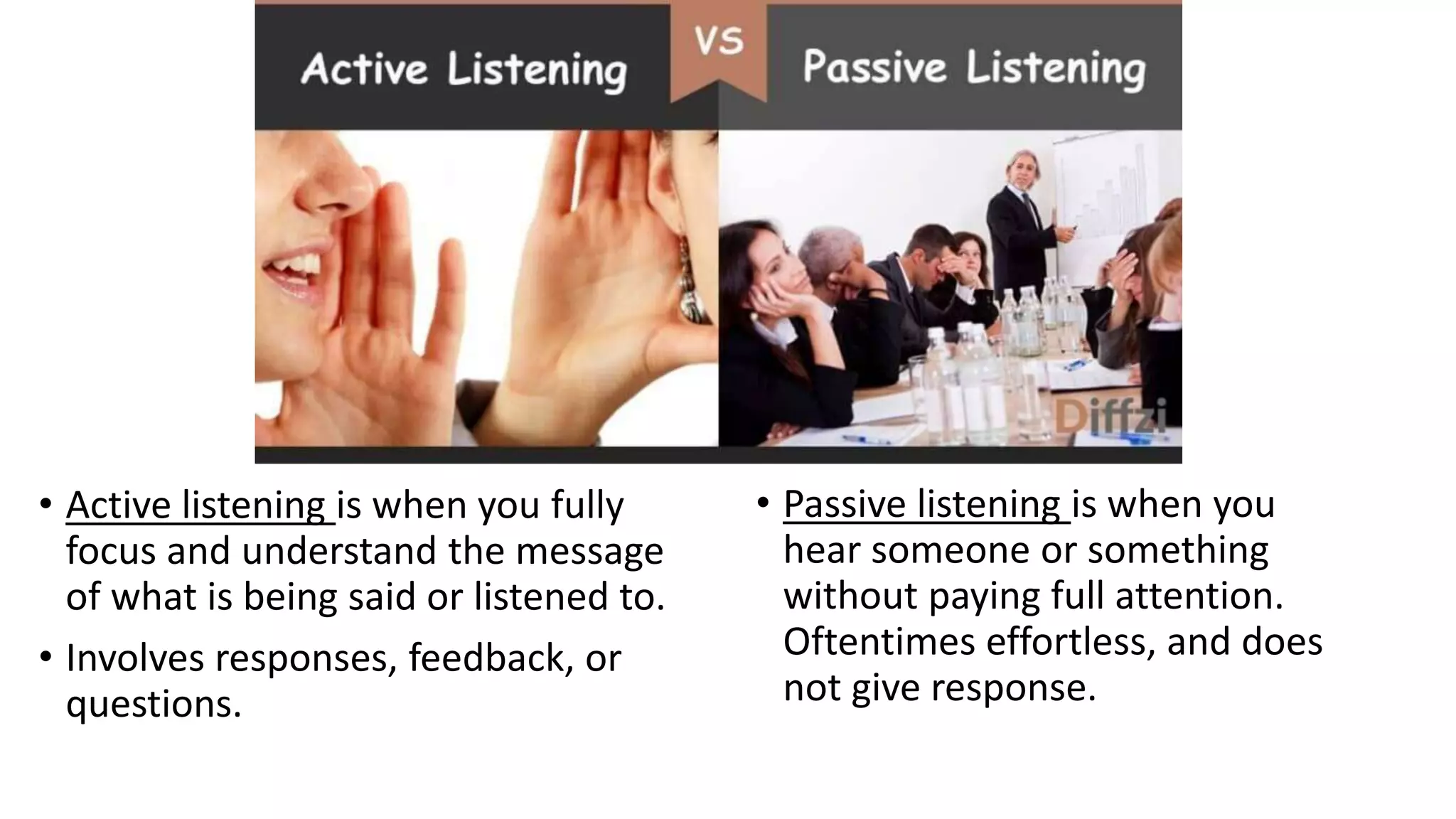 Active Listening

VS

Passive Listening

Diffzi

• Active listening is when you fully focus and understand the message of what is being said or listened to.

• Involves responses, feedback, or questions.

• Passive listening is when you hear someone or something without paying full attention. Oftentimes effortless, and does not give response.